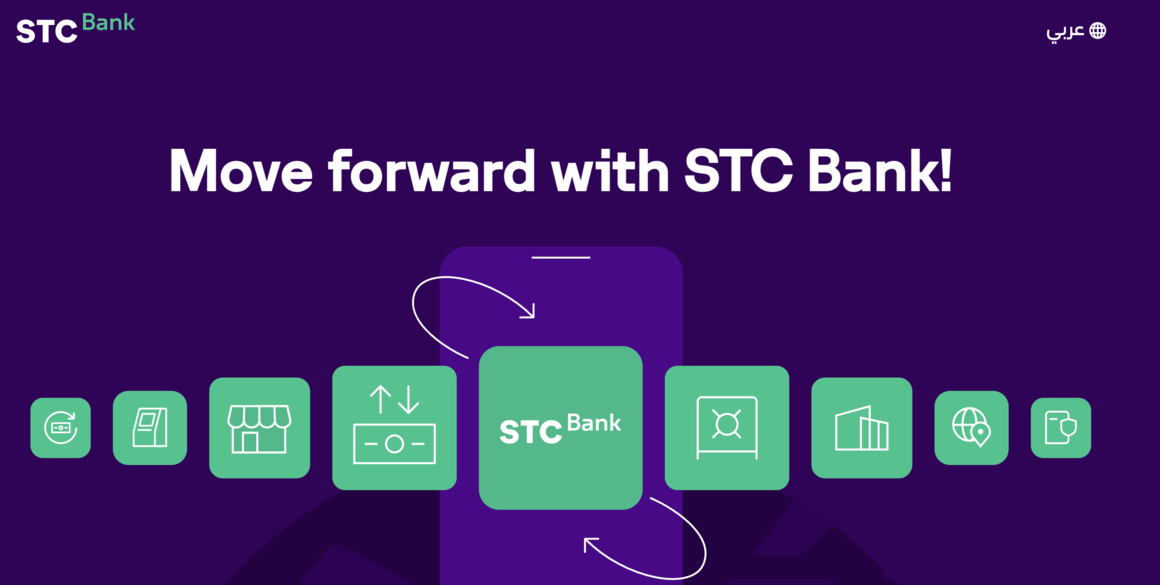 STC Bank

عربي

Move forward with STC Bank!

STC Bank